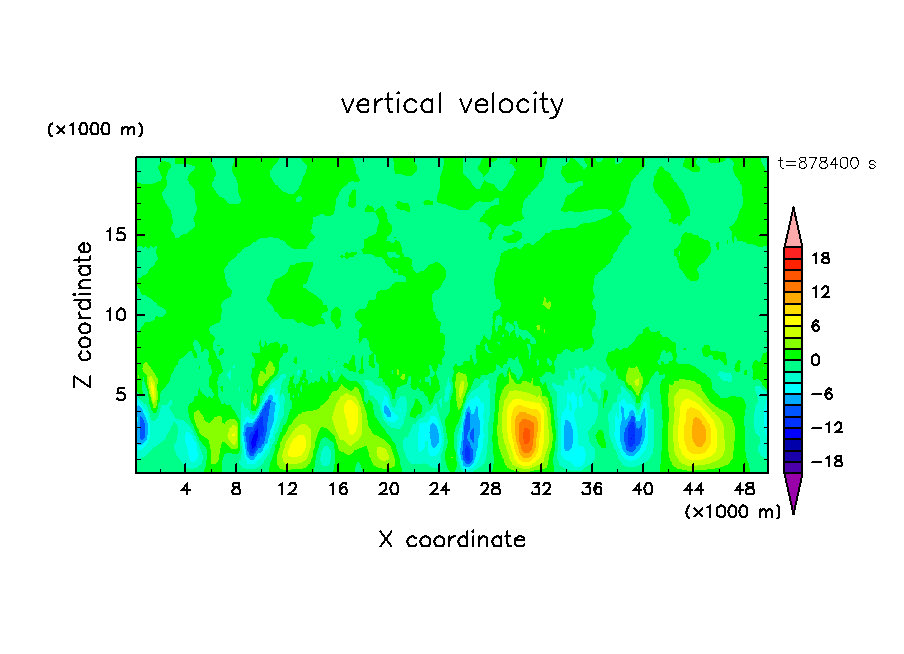 vertical velocity

(×1000 m)

t=878400 s

Z coordinate

15
10
5

4 8 12 16 20 24 28 32 36 40 44 48

(×1000 m)

X coordinate

18
12
6
0
−6
−12
−18